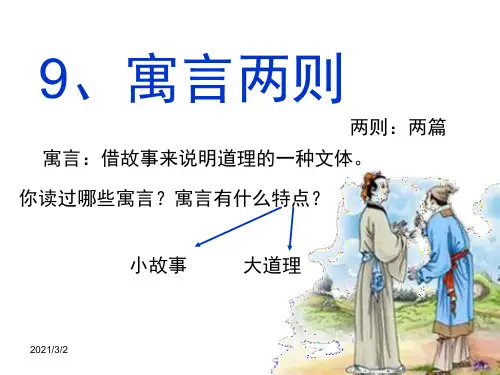 9、寓言两则

两则：两篇

寓言：借故事来说明道理的一种文体。

你读过哪些寓言？寓言有什么特点？

小故事　大道理

2021/3/2